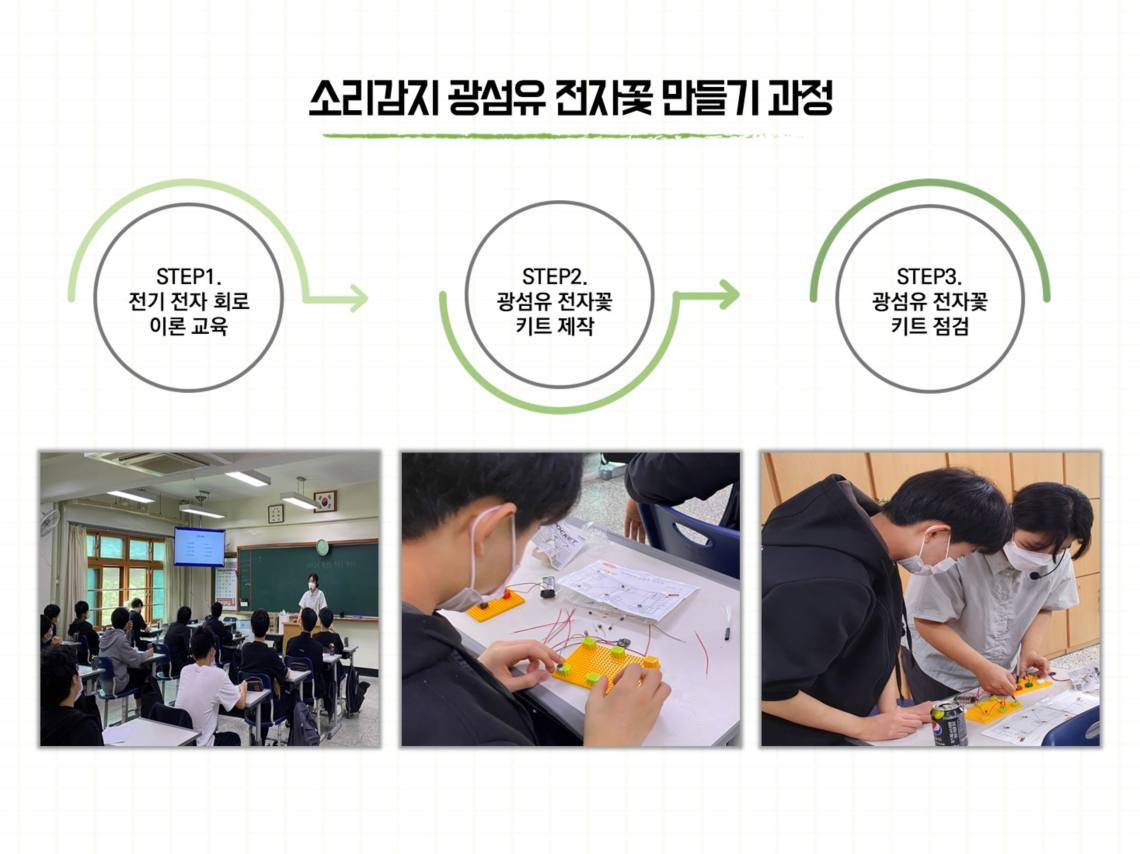 소리감지 광섬유 전자꽃 만들기 과정

STEP1.
전기 전자 회로
이론 교육

STEP2.
광섬유 전자꽃
키트 제작

STEP3.
광섬유 전자꽃
키트 점검